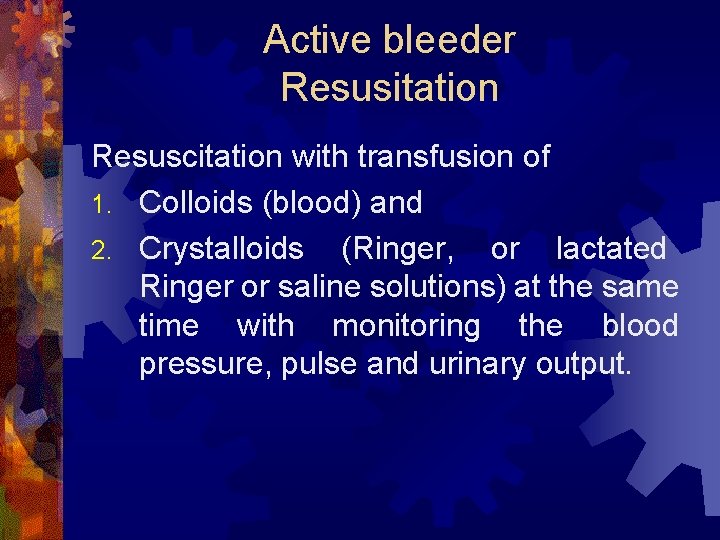 Active bleeder
Resusitation

Resuscitation with transfusion of
1. Colloids (blood) and
2. Crystalloids (Ringer, or lactated Ringer or saline solutions) at the same time with monitoring the blood pressure, pulse and urinary output.